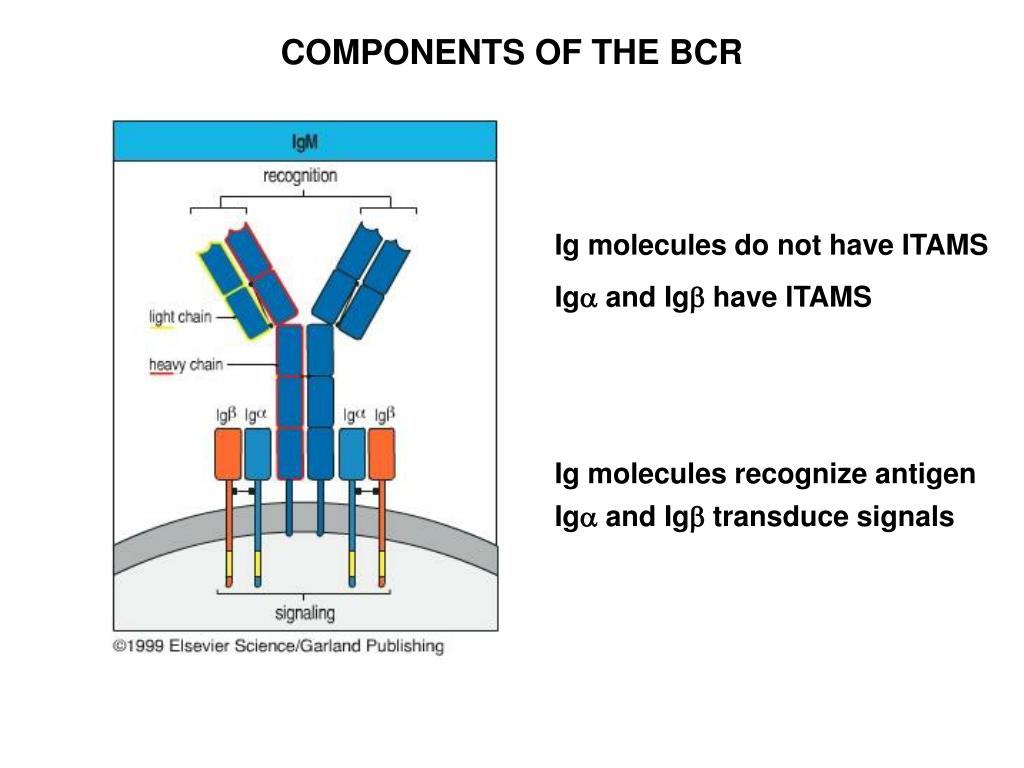 COMPONENTS OF THE BCR

IgM

recognition

light chain

heavy chain

Igβ Igα Igα Igβ

signaling

©1999 Elsevier Science/Garland Publishing

Ig molecules do not have ITAMS

Igα and Igβ have ITAMS

Ig molecules recognize antigen

Igα and Igβ transduce signals